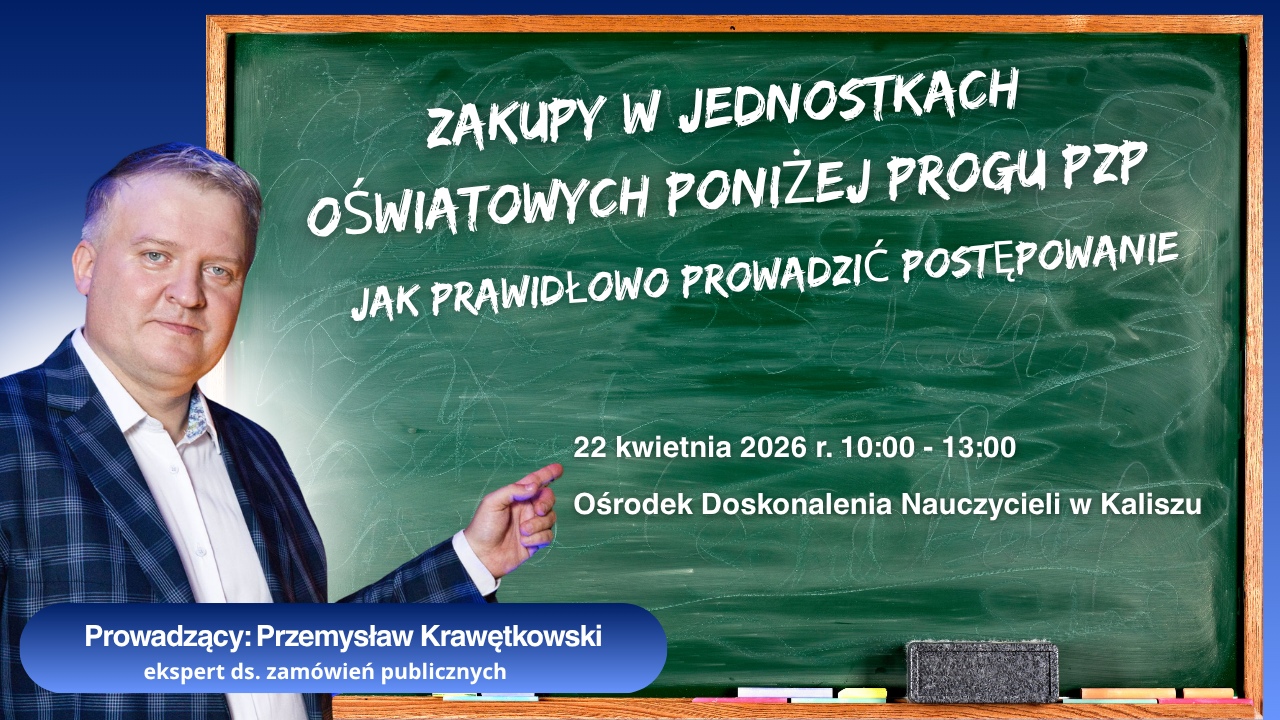 ZAKUPY W JEDNOSTKACH OŚWIATOWYCH PONIŻEJ PROGU PZP

JAK PRAWIDŁOWO PROWADZIĆ POSTĘPOWANIE

22 kwietnia 2026 r. 10:00 - 13:00

Ośrodek Doskonalenia Nauczycieli w Kaliszu

Prowadzący: Przemysław Krawętkowski
ekspert ds. zamówień publicznych